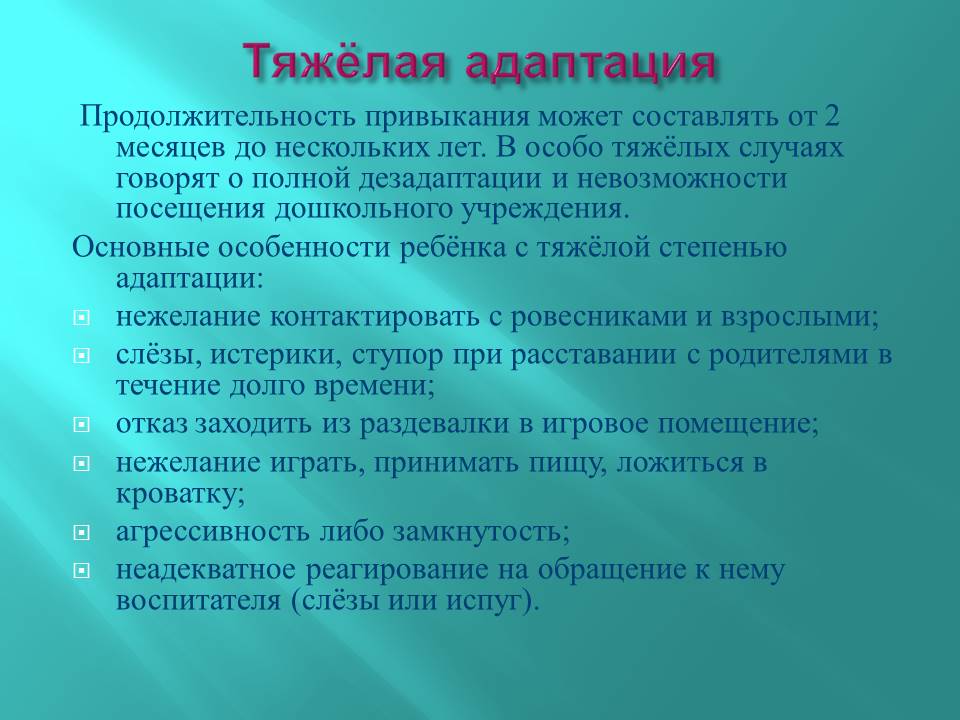 Тяжёлая адаптация

Продолжительность привыкания может составлять от 2 месяцев до нескольких лет. В особо тяжёлых случаях говорят о полной дезадаптации и невозможности посещения дошкольного учреждения.

Основные особенности ребёнка с тяжёлой степенью адаптации:

- нежелание контактировать с ровесниками и взрослыми;
- слёзы, истерики, ступор при расставании с родителями в течение долго времени;
- отказ заходить из раздевалки в игровое помещение;
- нежелание играть, принимать пищу, ложиться в кроватку;
- агрессивность либо замкнутость;
- неадекватное реагирование на обращение к нему воспитателя (слёзы или испуг).